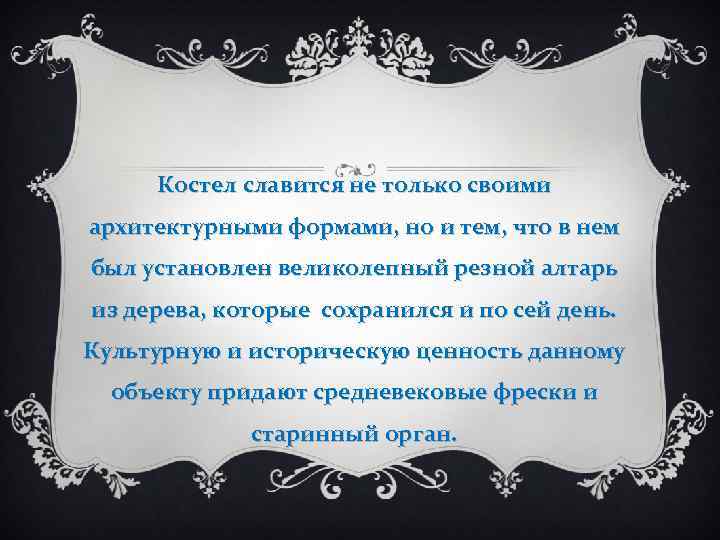 Костел славится не только своими архитектурными формами, но и тем, что в нем был установлен великолепный резной алтарь из дерева, которые  сохранился и по сей день. Культурную и историческую ценность данному объекту придают средневековые фрески и старинный орган.